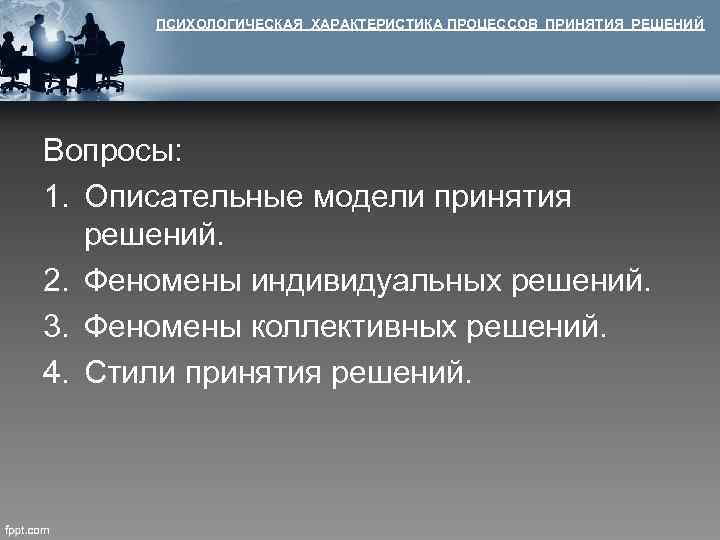 ПСИХОЛОГИЧЕСКАЯ ХАРАКТЕРИСТИКА ПРОЦЕССОВ ПРИНЯТИЯ РЕШЕНИЙ

Вопросы:
1. Описательные модели принятия решений.
2. Феномены индивидуальных решений.
3. Феномены коллективных решений.
4. Стили принятия решений.

fppt.com